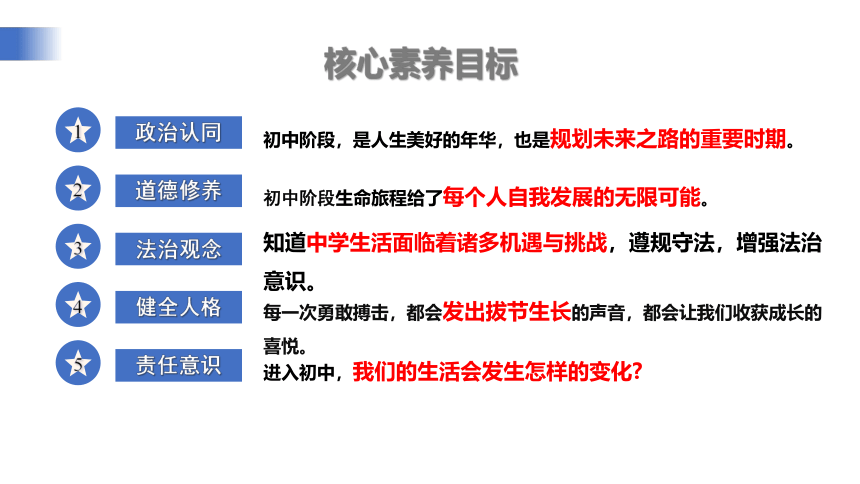 核心素养目标

1 政治认同

初中阶段，是人生美好的年华，也是规划未来之路的重要时期。

2 道德修养

初中阶段生命旅程给了每个人自我发展的无限可能。

3 法治观念

知道中学生活面临着诸多机遇与挑战，遵规守法，增强法治意识。

4 健全人格

每一次勇敢搏击，都会发出拔节生长的声音，都会让我们收获成长的喜悦。

5 责任意识

进入初中，我们的生活会发生怎样的变化?